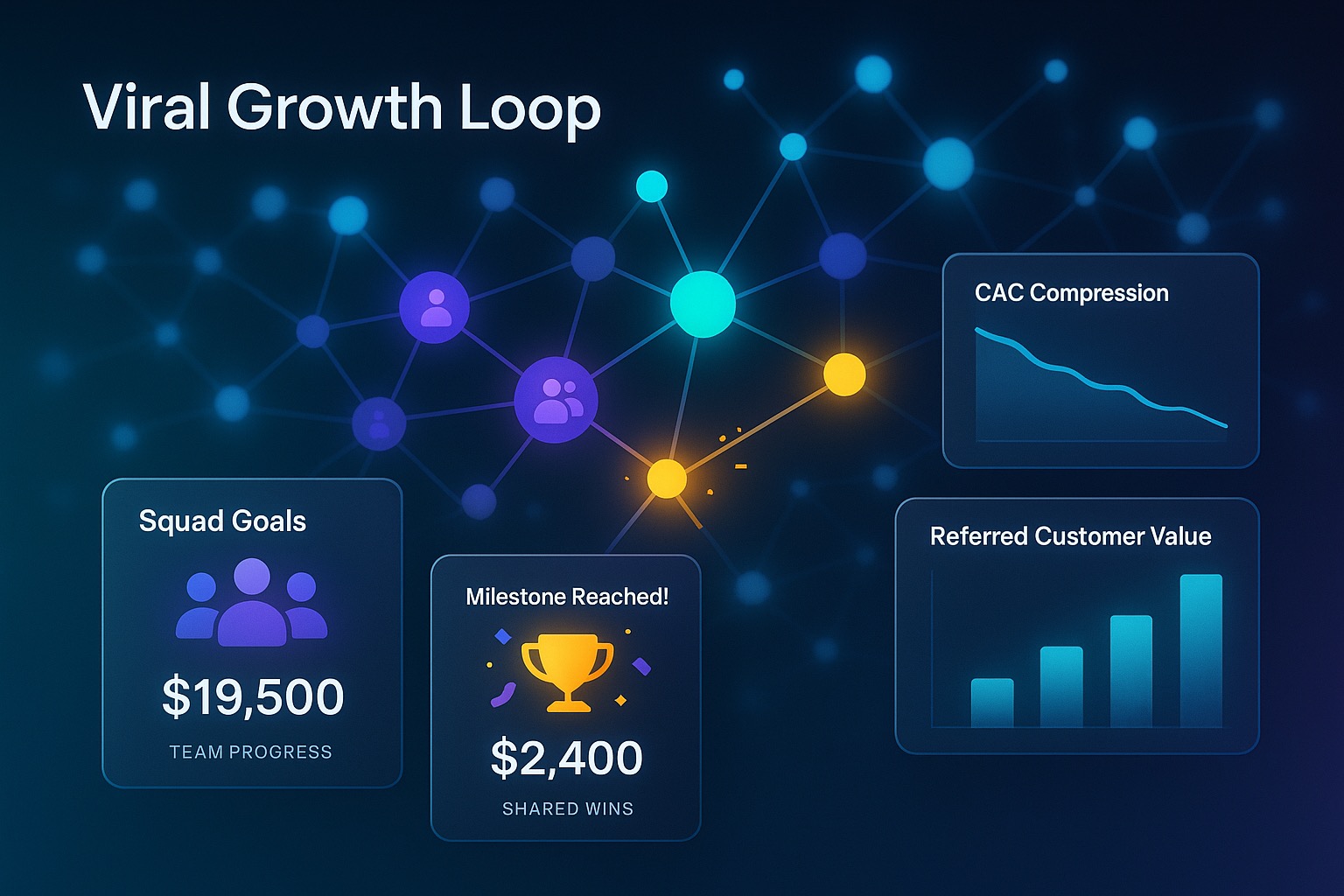 Viral Growth Loop

CAC Compression

Squad Goals

$19,500

TEAM PROGRESS

Milestone Reached!

$2,400

SHARED WINS

Referred Customer Value